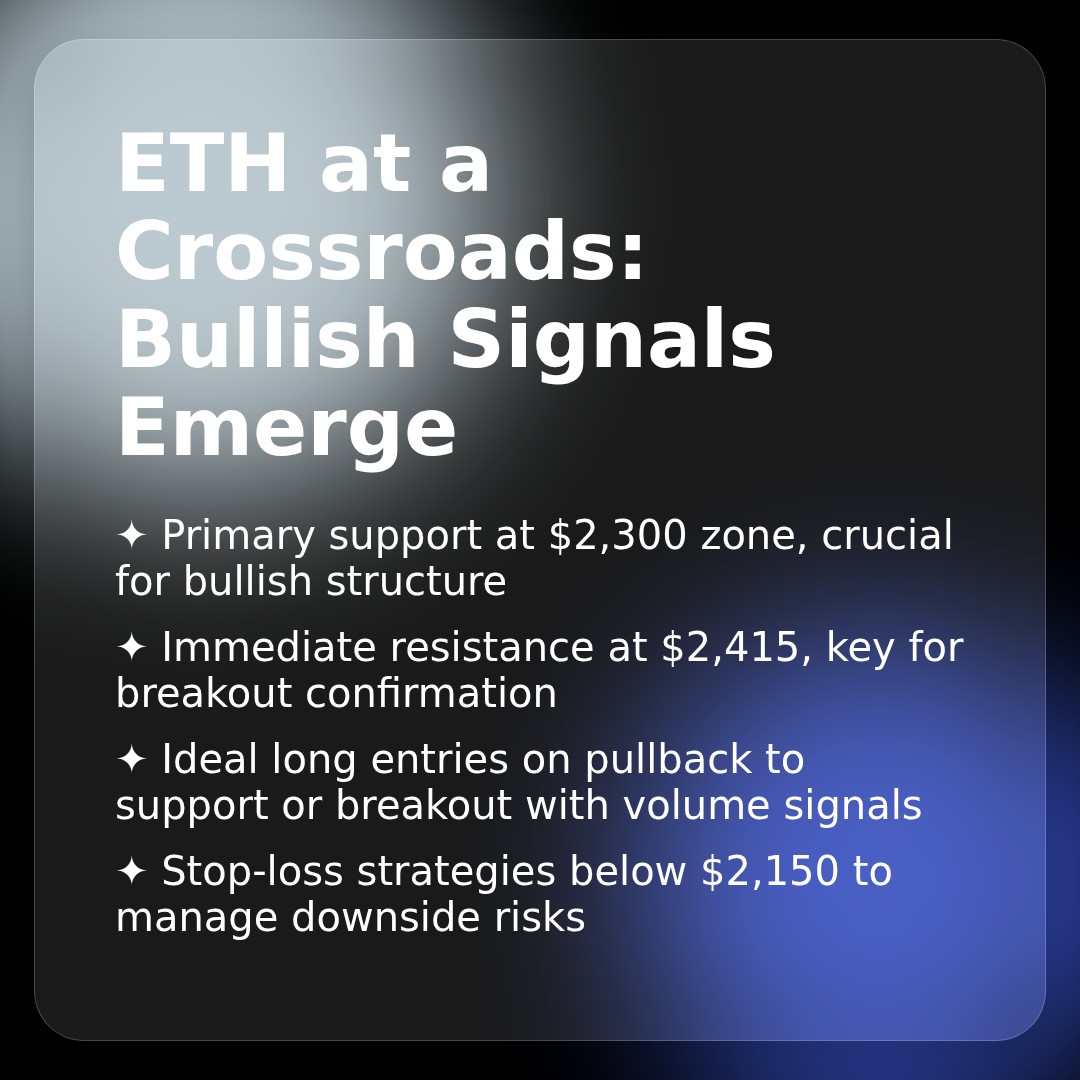 ETH at a Crossroads: Bullish Signals Emerge

✦ Primary support at \$2,300 zone, crucial for bullish structure

✦ Immediate resistance at \$2,415, key for breakout confirmation

✦ Ideal long entries on pullback to support or breakout with volume signals

✦ Stop-loss strategies below \$2,150 to manage downside risks